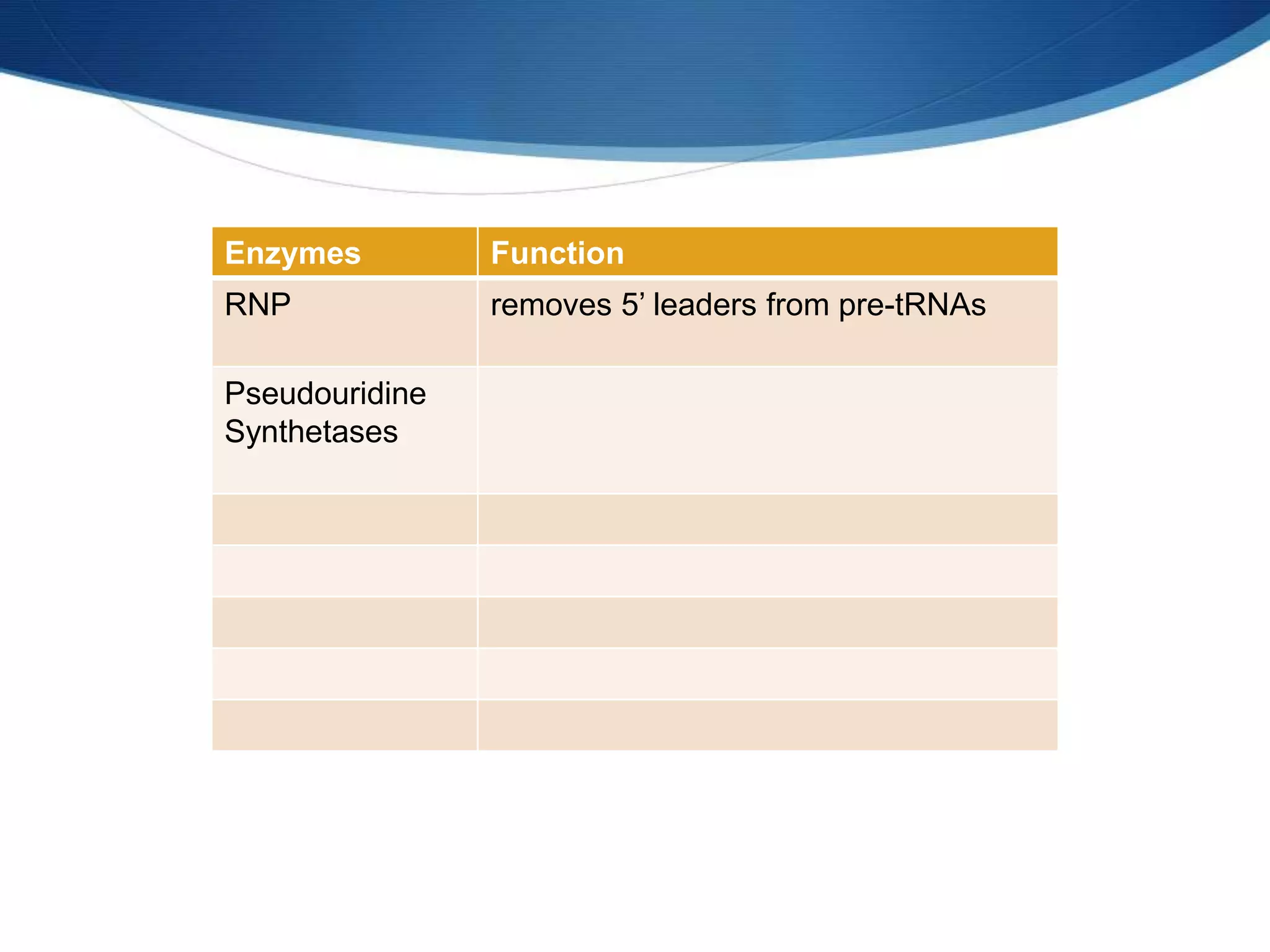 | Enzymes | Function |
|---|---|
| RNP | removes 5’ leaders from pre-tRNAs |
| Pseudouridine Synthetases | |
| | |
| | |
| | |
| | |
| | |